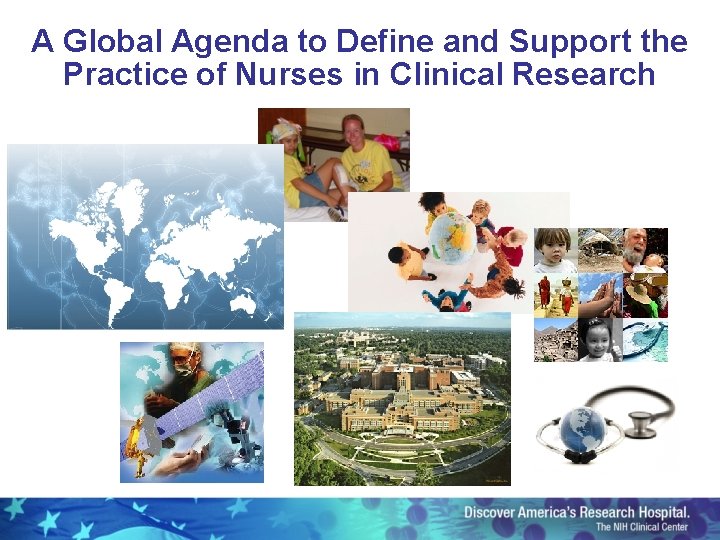 A Global Agenda to Define and Support the Practice of Nurses in Clinical Research

Discover America's Research Hospital.
The NIH Clinical Center